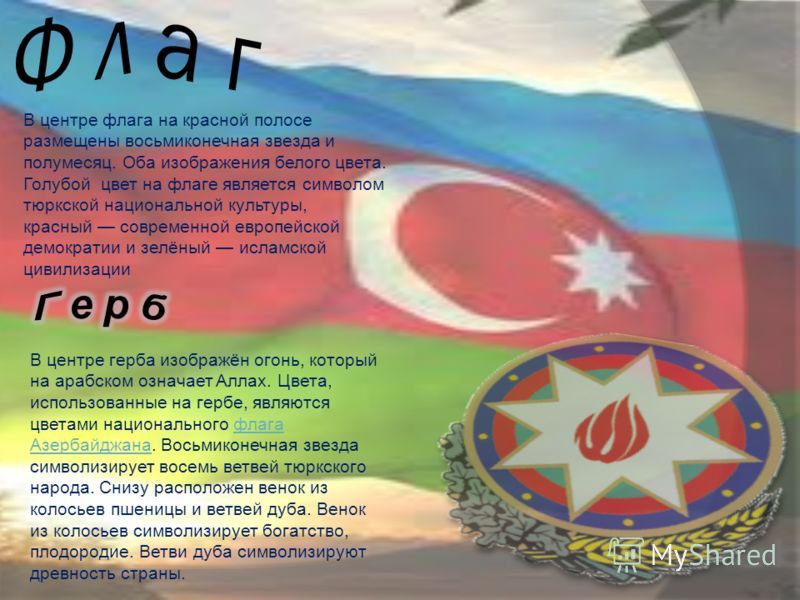 Флаг

В центре флага на красной полосе размещены восьмиконечная звезда и полумесяц. Оба изображения белого цвета. Голубой цвет на флаге является символом тюркской национальной культуры, красный — современной европейской демократии и зелёный — исламской цивилизации

Герб

В центре герба изображён огонь, который на арабском означает Аллах. Цвета, использованные на гербе, являются цветами национального флага Азербайджана. Восьмиконечная звезда символизирует восемь ветвей тюркского народа. Снизу расположен венок из колосьев пшеницы и ветвей дуба. Венок из колосьев символизирует богатство, плодородие. Ветви дуба символизируют древность страны.

MyShared